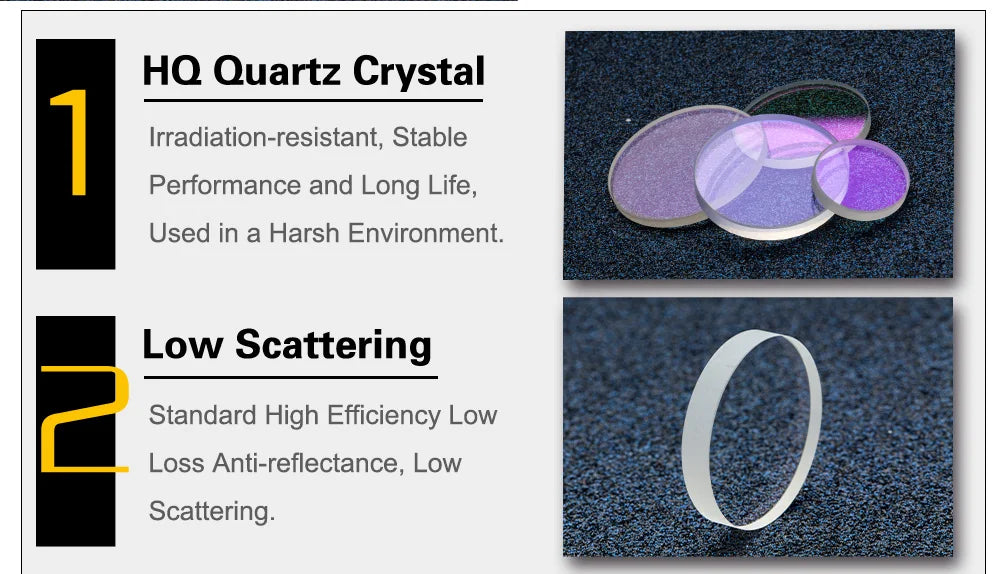 1

HQ Quartz Crystal

Irradiation-resistant, Stable Performance and Long Life, Used in a Harsh Environment.

2

Low Scattering

Standard High Efficiency Low Loss Anti-reflectance, Low Scattering.